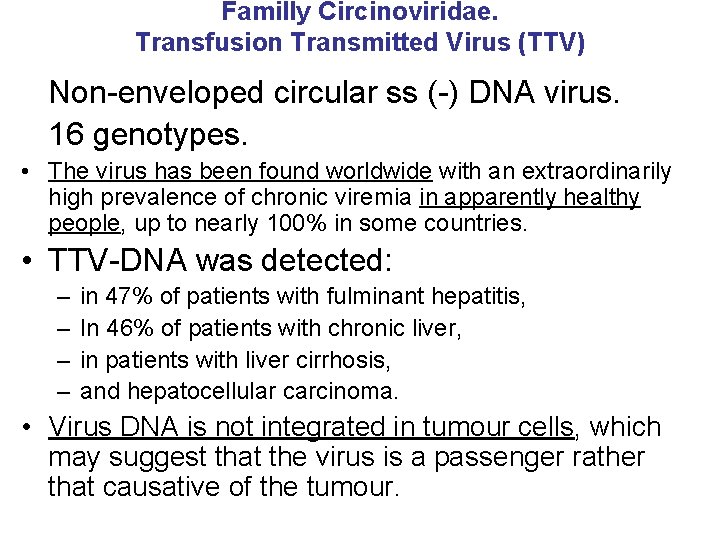 Familly Circinoviridae.
Transfusion Transmitted Virus (TTV)

Non-enveloped circular ss (-) DNA virus.
16 genotypes.

• The virus has been found worldwide with an extraordinarily high prevalence of chronic viremia in apparently healthy people, up to nearly 100% in some countries.

• TTV-DNA was detected:
– in 47% of patients with fulminant hepatitis,
– In 46% of patients with chronic liver,
– in patients with liver cirrhosis,
– and hepatocellular carcinoma.

• Virus DNA is not integrated in tumour cells, which may suggest that the virus is a passenger rather that causative of the tumour.